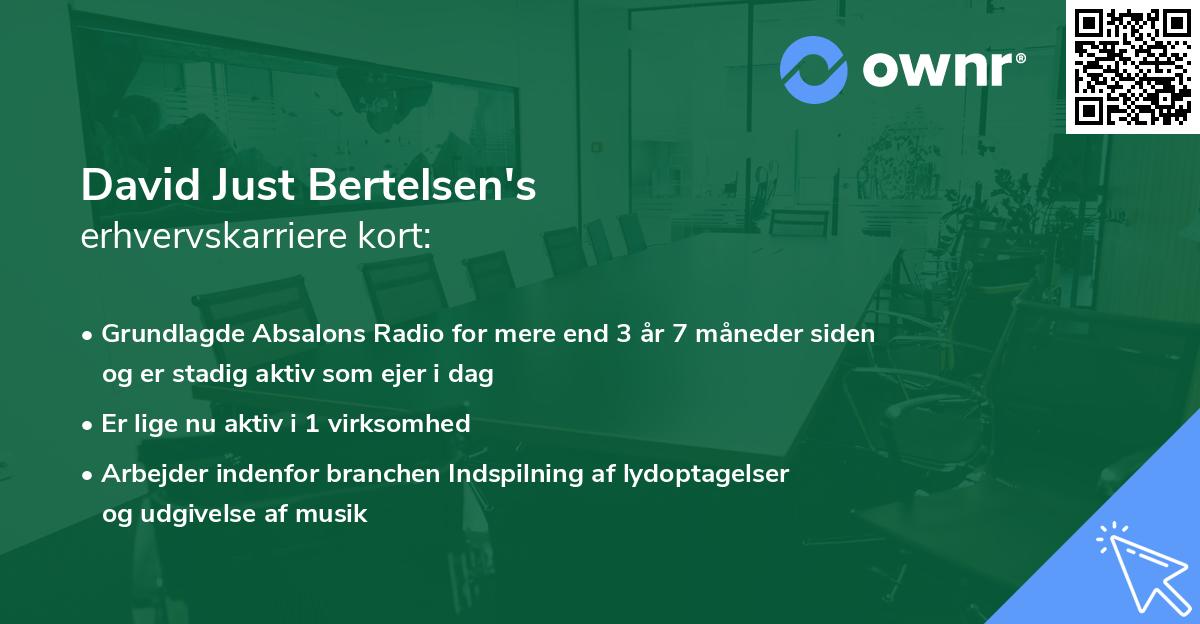 ownr®

David Just Bertelsen's
erhvervskarriere kort:

• Grundlagde Absalons Radio for mere end 3 år 7 måneder siden og er stadig aktiv som ejer i dag

• Er lige nu aktiv i 1 virksomhed

• Arbejder indenfor branchen Indspilning af lydoptagelser og udgivelse af musik